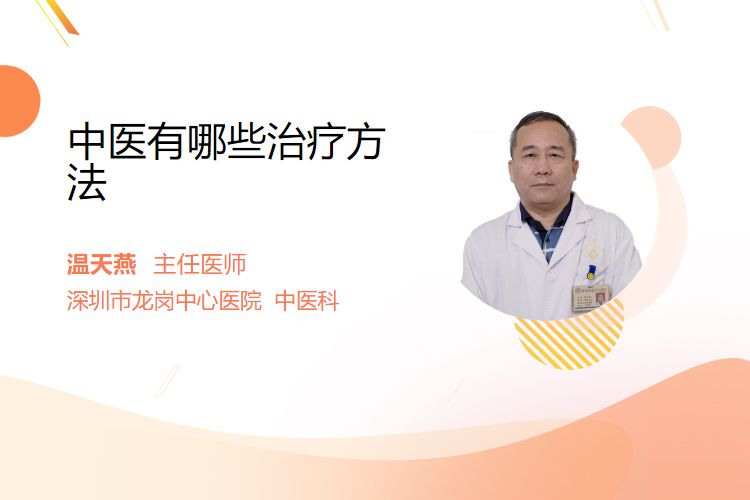 中医有哪些治疗方法

温天燕 主任医师
深圳市龙岗中心医院 中医科